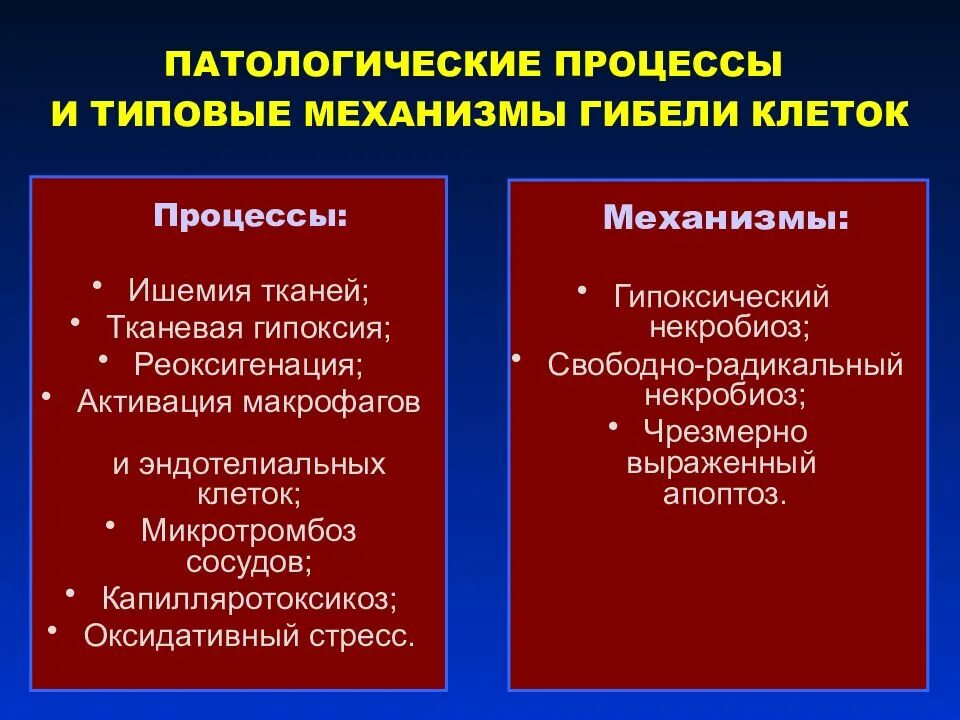 ПАТОЛОГИЧЕСКИЕ ПРОЦЕССЫ
И ТИПОВЫЕ МЕХАНИЗМЫ ГИБЕЛИ КЛЕТОК

Процессы:

• Ишемия тканей;
• Тканевая гипоксия;
• Реоксигенация;
• Активация макрофагов и эндотелиальных клеток;
• Микротромбоз сосудов;
• Капилляротоксикоз;
• Оксидативный стресс.

Механизмы:

• Гипоксический некробиоз;
• Свободно-радикальный некробиоз;
• Чрезмерно выраженный апоптоз.